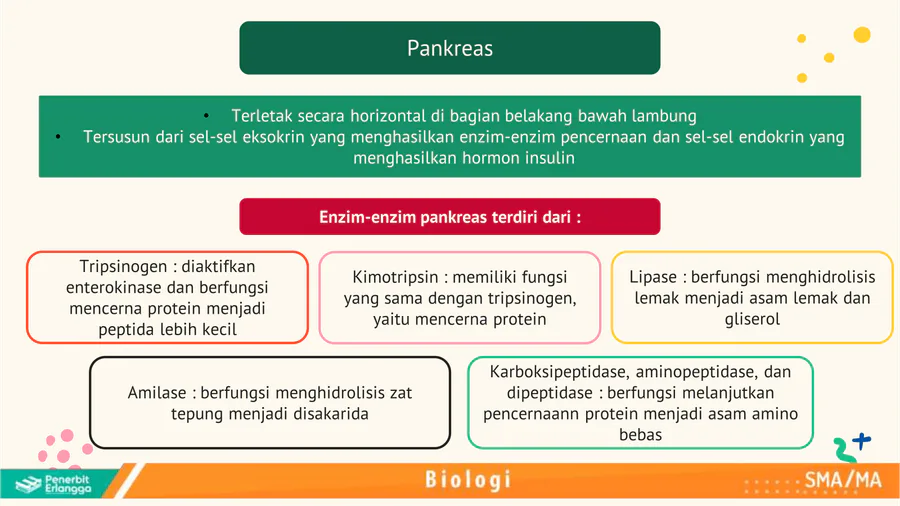 Pankreas

• Terletak secara horizontal di bagian belakang bawah lambung
• Tersusun dari sel-sel eksokrin yang menghasilkan enzim-enzim pencernaan dan sel-sel endokrin yang menghasilkan hormon insulin

Enzim-enzim pankreas terdiri dari :

Tripsinogen : diaktifkan enterokinase dan berfungsi mencerna protein menjadi peptida lebih kecil

Kimotripsin : memiliki fungsi yang sama dengan tripsinogen, yaitu mencerna protein

Lipase : berfungsi menghidrolisis lemak menjadi asam lemak dan gliserol

Amilase : berfungsi menghidrolisis zat tepung menjadi disakarida

Karboksipeptidase, aminopeptidase, dan dipeptidase : berfungsi melanjutkan pencernaann protein menjadi asam amino bebas

Penerbit Erlangga

Biologi

SMA/MA